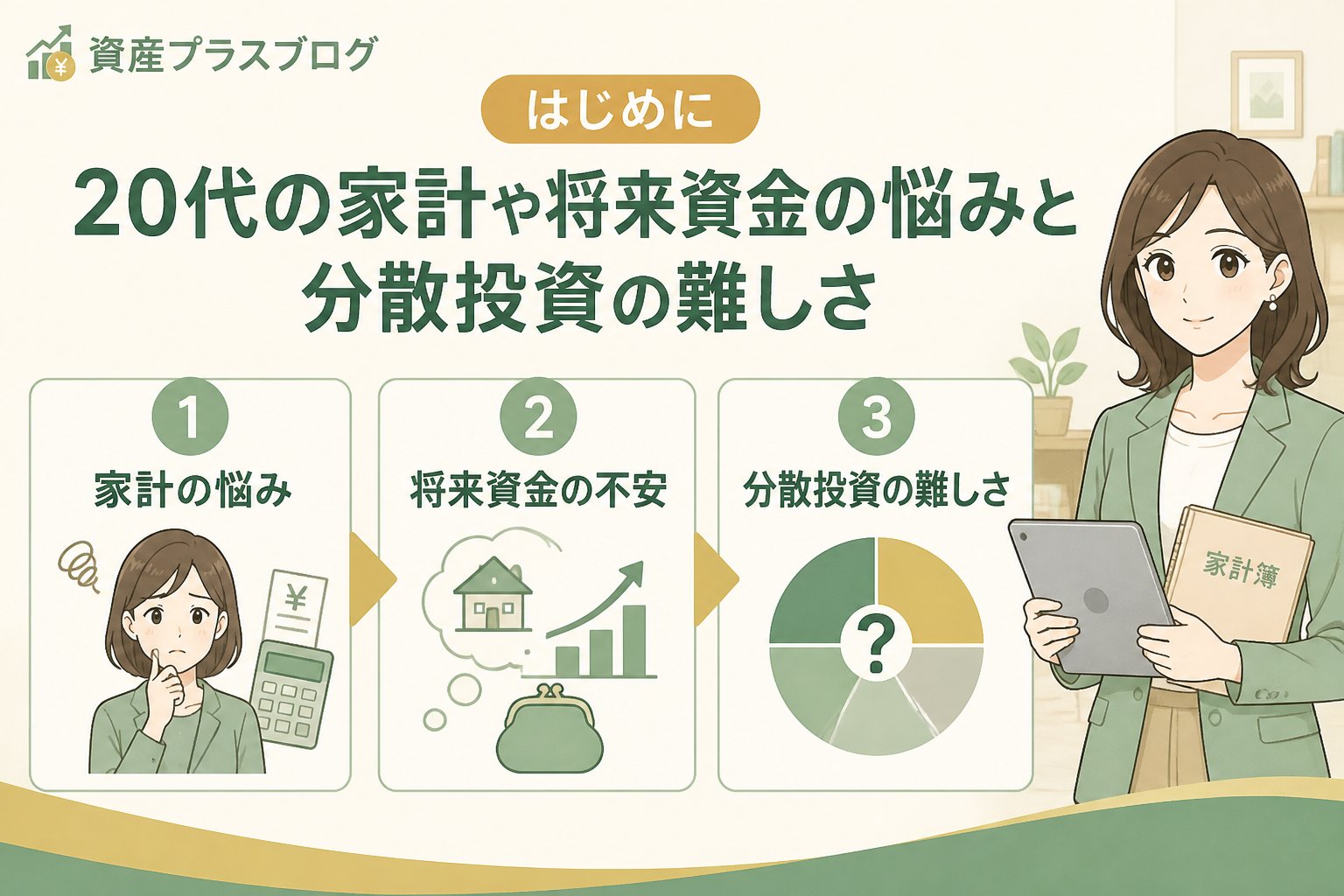 資産プラスブログ

はじめに

20代の家計や将来資金の悩みと分散投資の難しさ

1
家計の悩み

¥

2
将来資金の不安

3
分散投資の難しさ

?

家計簿